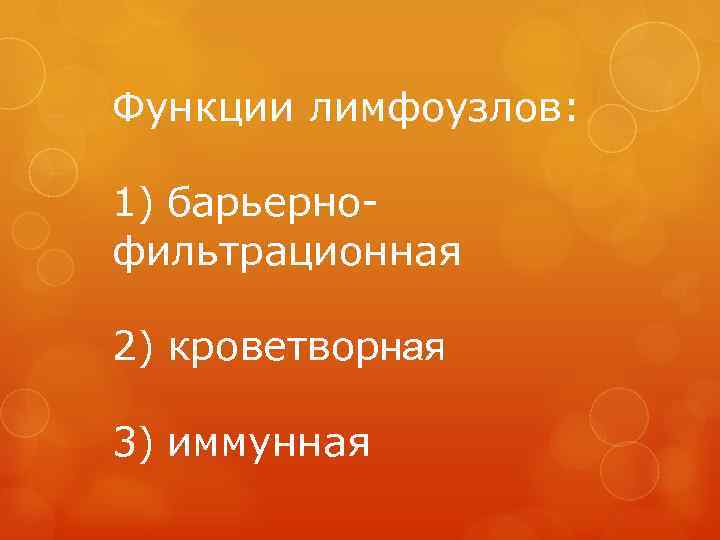 Функции лимфоузлов:

1) барьерно-фильтрационная

2) кроветворная

3) иммунная